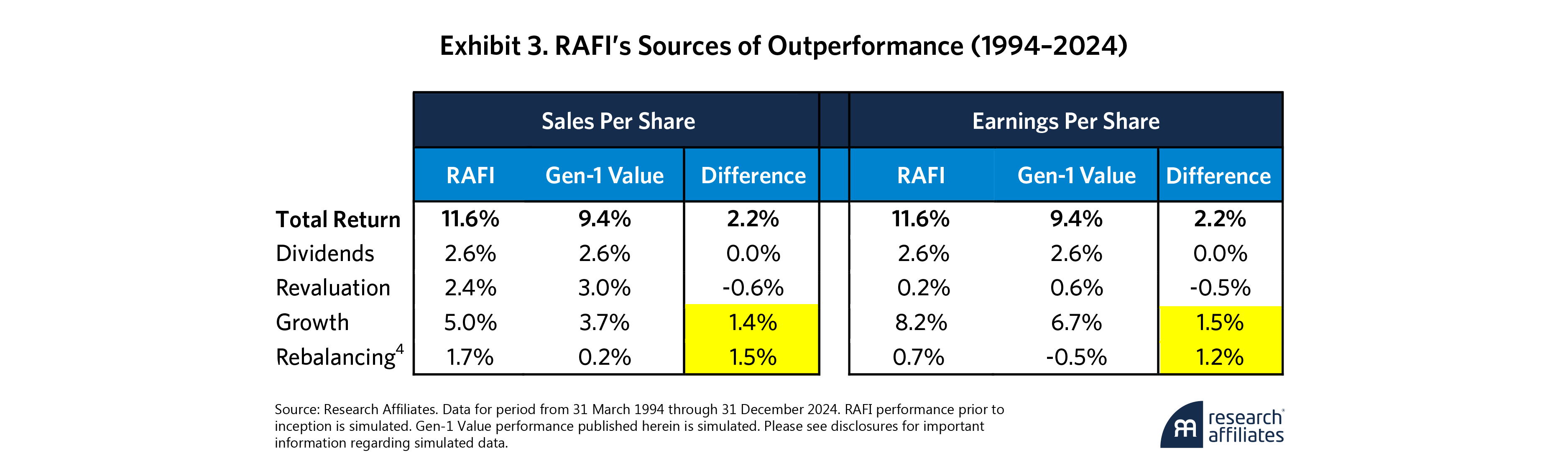 Exhibit 3. RAFI's Sources of Outperformance (1994–2024)

| | Sales Per Share | | | Earnings Per Share | | |
|---|---|---|---|---|---|---|
| | RAFI | Gen-1 Value | Difference | RAFI | Gen-1 Value | Difference |
| **Total Return** | **11.6%** | **9.4%** | **2.2%** | **11.6%** | **9.4%** | **2.2%** |
| Dividends | 2.6% | 2.6% | 0.0% | 2.6% | 2.6% | 0.0% |
| Revaluation | 2.4% | 3.0% | -0.6% | 0.2% | 0.6% | -0.5% |
| Growth | 5.0% | 3.7% | 1.4% | 8.2% | 6.7% | 1.5% |
| Rebalancing$^4$ | 1.7% | 0.2% | 1.5% | 0.7% | -0.5% | 1.2% |

Source: Research Affiliates. Data for period from 31 March 1994 through 31 December 2024. RAFI performance prior to inception is simulated. Gen-1 Value performance published herein is simulated. Please see disclosures for important information regarding simulated data.

research affiliates